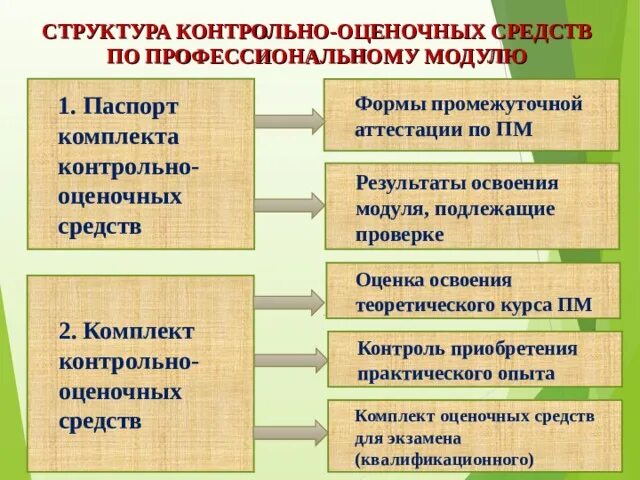 СТРУКТУРА КОНТРОЛЬНО-ОЦЕНОЧНЫХ СРЕДСТВ ПО ПРОФЕССИОНАЛЬНОМУ МОДУЛЮ

1. Паспорт комплекта контрольно-оценочных средств

Формы промежуточной аттестации по ПМ

Результаты освоения модуля, подлежащие проверке

2. Комплект контрольно-оценочных средств

Оценка освоения теоретического курса ПМ

Контроль приобретения практического опыта

Комплект оценочных средств для экзамена (квалификационного)